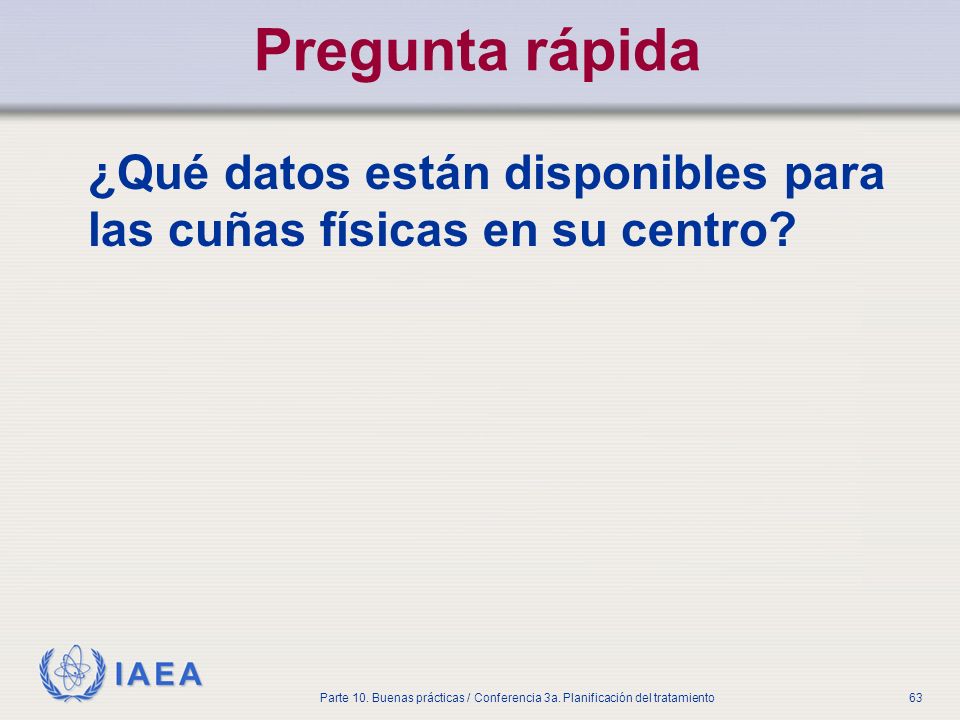 Pregunta rápida

¿Qué datos están disponibles para las cuñas físicas en su centro?

IAEA

Parte 10. Buenas prácticas / Conferencia 3a. Planificación del tratamiento

63